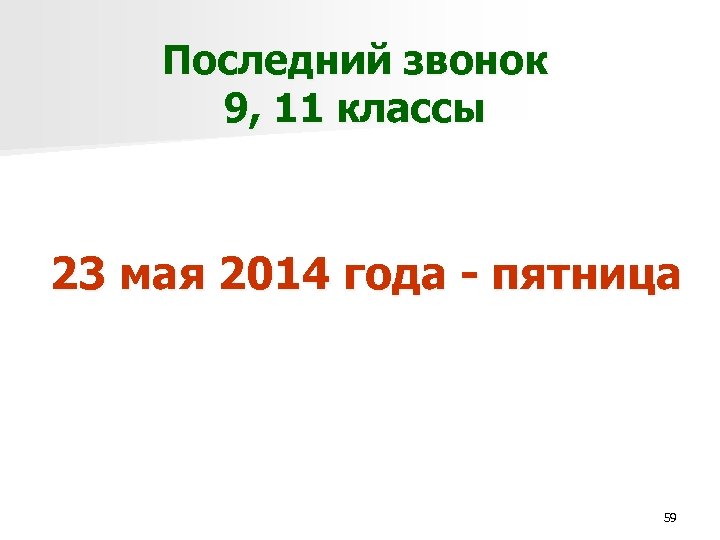 Последний звонок
9, 11 классы

23 мая 2014 года - пятница

59